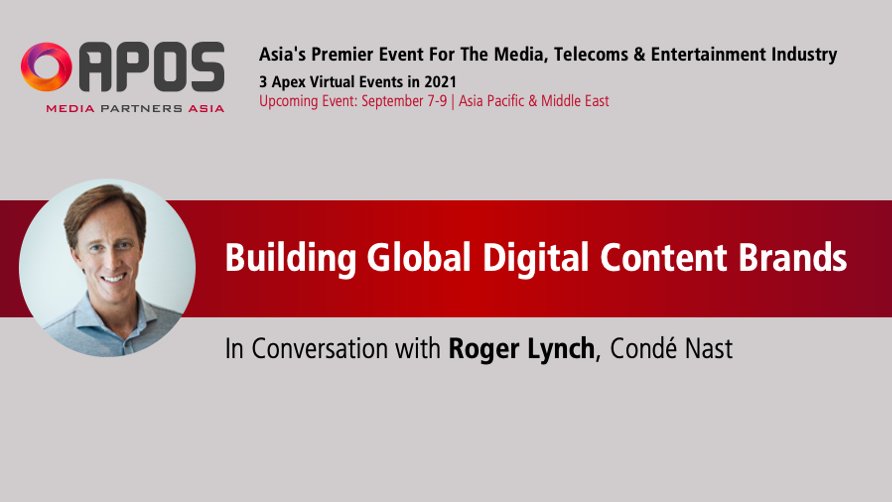 APOS
MEDIA PARTNERS ASIA

Asia's Premier Event For The Media, Telecoms & Entertainment Industry
3 Apex Virtual Events in 2021
Upcoming Event: September 7-9 | Asia Pacific & Middle East

Building Global Digital Content Brands

In Conversation with Roger Lynch, Condé Nast